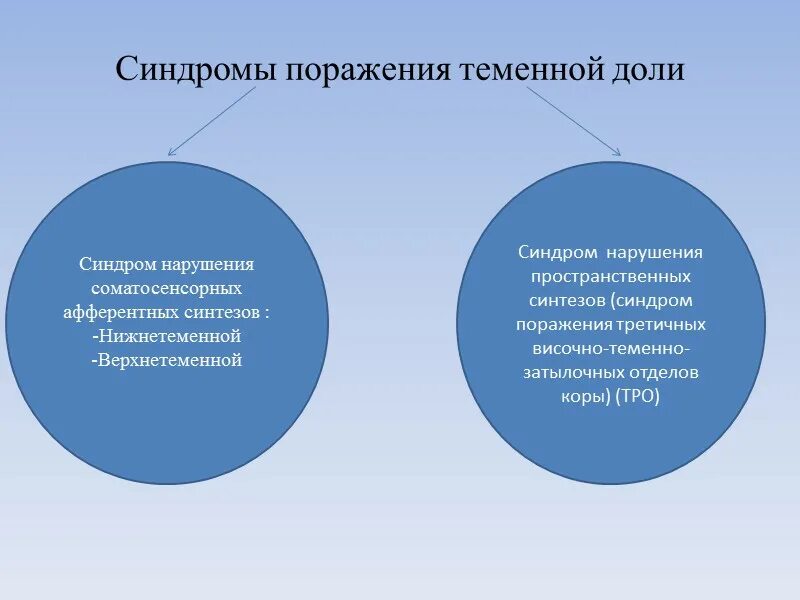 Синдромы поражения теменной доли

Синдром нарушения соматосенсорных афферентных синтезов :
-Нижнетеменной
-Верхнетеменной

Синдром нарушения пространственных синтезов (синдром поражения третичных височно-теменно-затылочных отделов коры) (ТРО)